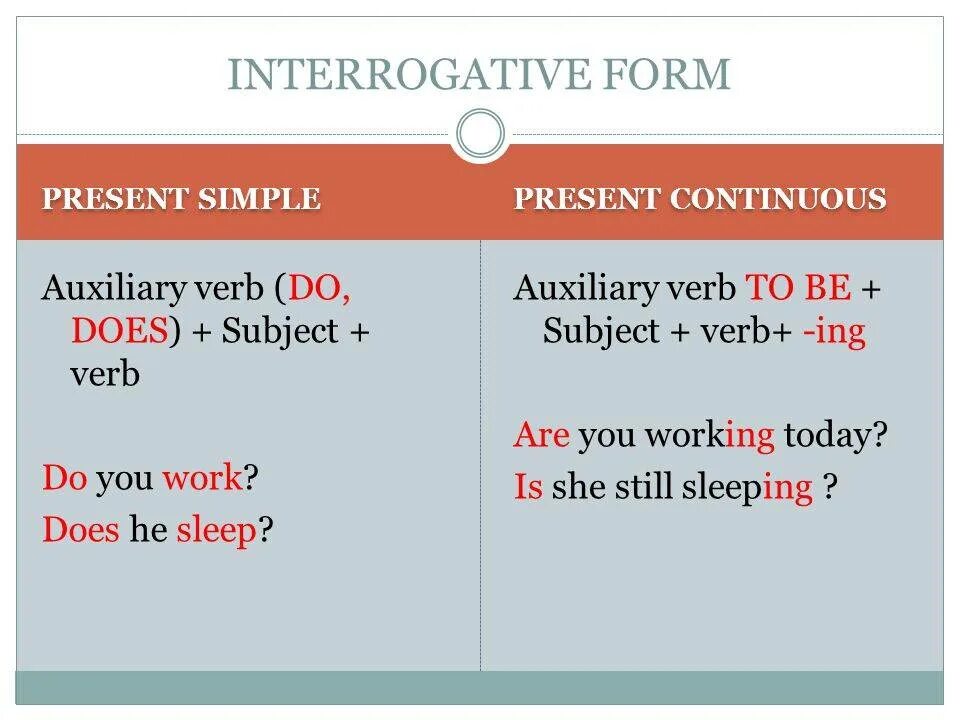 INTERROGATIVE FORM

PRESENT SIMPLE

Auxiliary verb (DO, DOES) + Subject + verb

Do you work?

Does he sleep?

PRESENT CONTINUOUS

Auxiliary verb TO BE + Subject + verb+ -ing

Are you working today?

Is she still sleeping ?